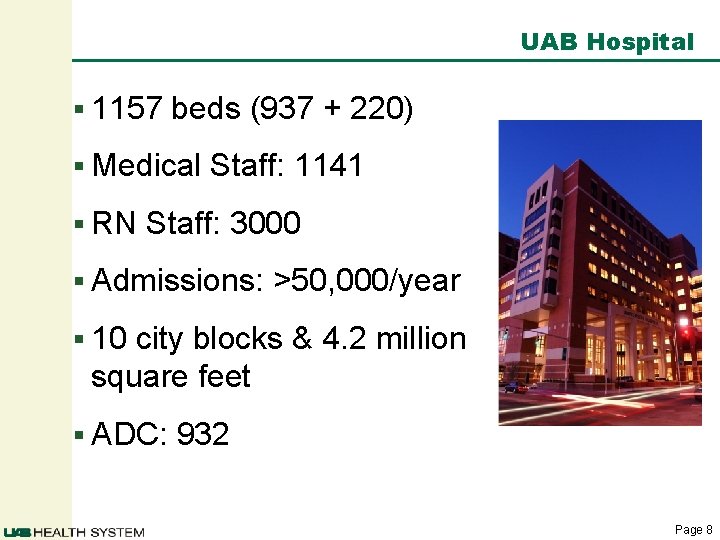 UAB Hospital

▪ 1157 beds (937 + 220)

▪ Medical Staff: 1141

▪ RN Staff: 3000

▪ Admissions: >50,000/year

▪ 10 city blocks & 4.2 million square feet

▪ ADC: 932

UAB HEALTH SYSTEM

Page 8